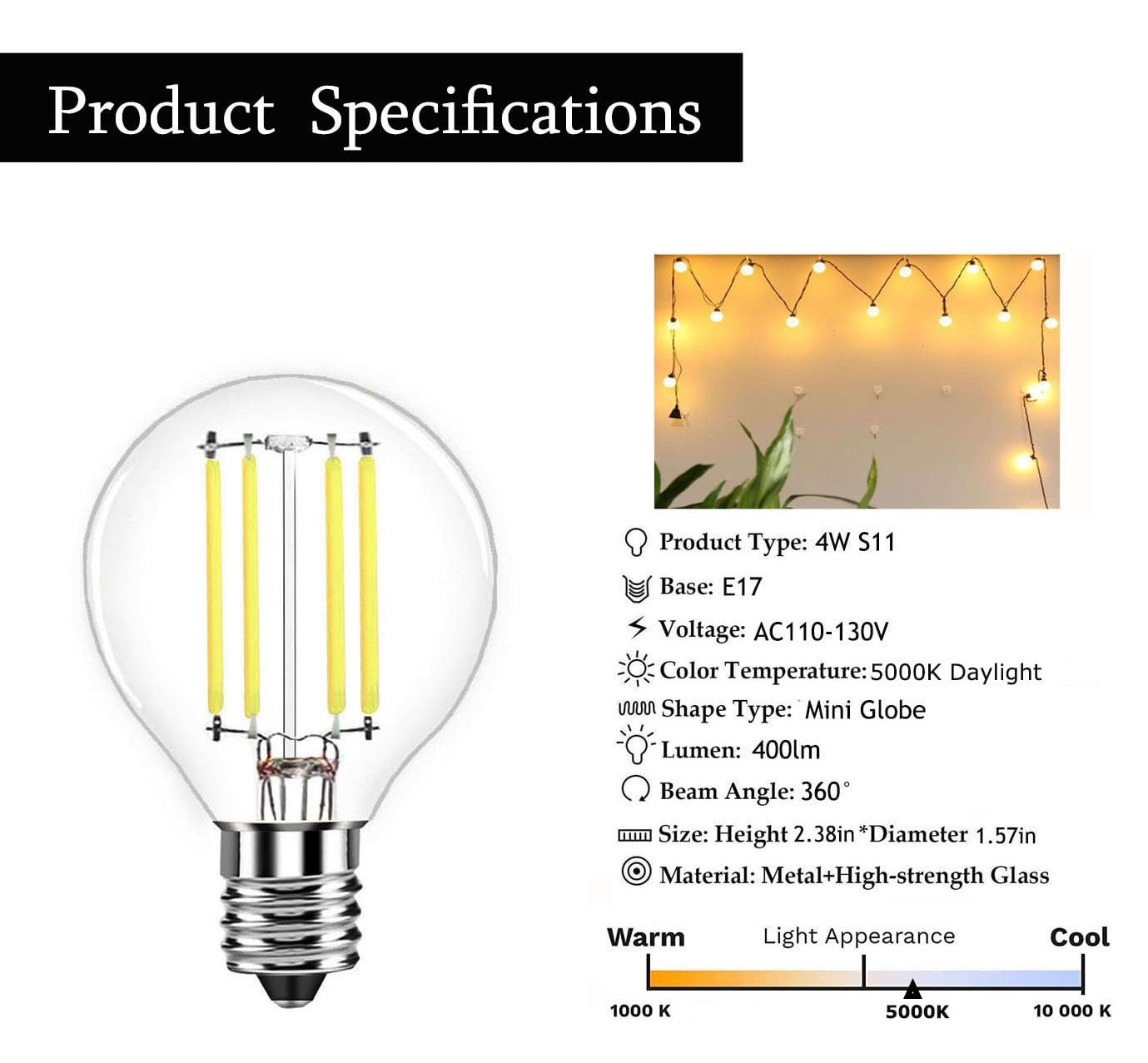 Product Specifications

Product Type: 4W S11

Base: E17

Voltage: AC110-130V

Color Temperature: 5000K Daylight

Shape Type: Mini Globe

Lumen: 400lm

Beam Angle: 360°

Size: Height 2.38in *Diameter 1.57in

Material: Metal+High-strength Glass

Warm Light Appearance Cool

1000 K 5000K 10 000 K